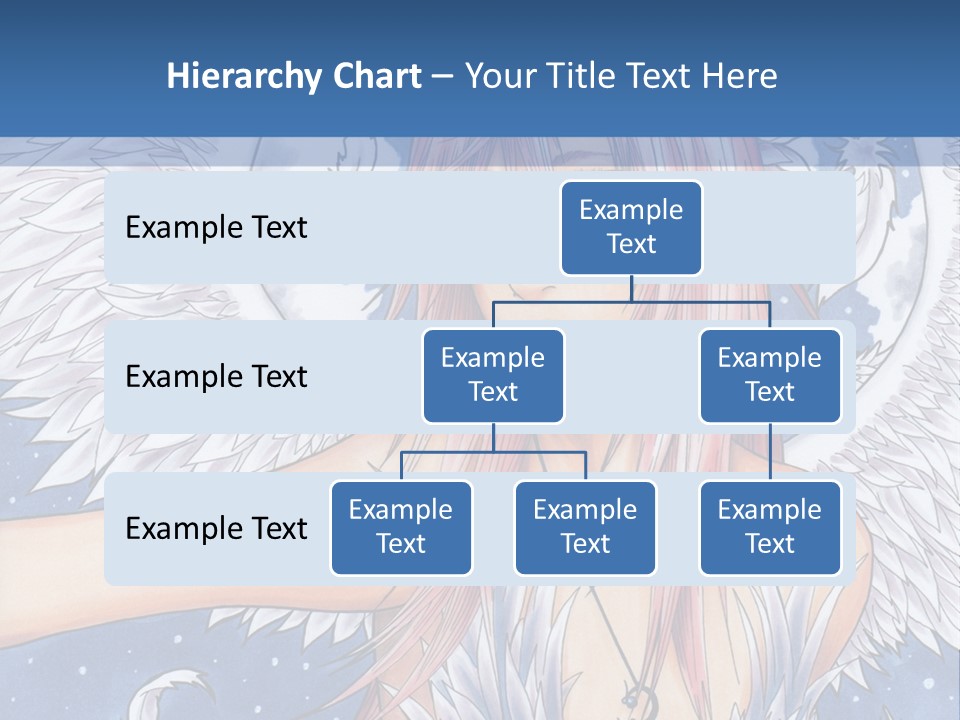 Hierarchy Chart – Your Title Text Here

Example Text

Example Text

Example Text

Example Text

Example Text

Example Text

Example Text

Example Text

Example Text